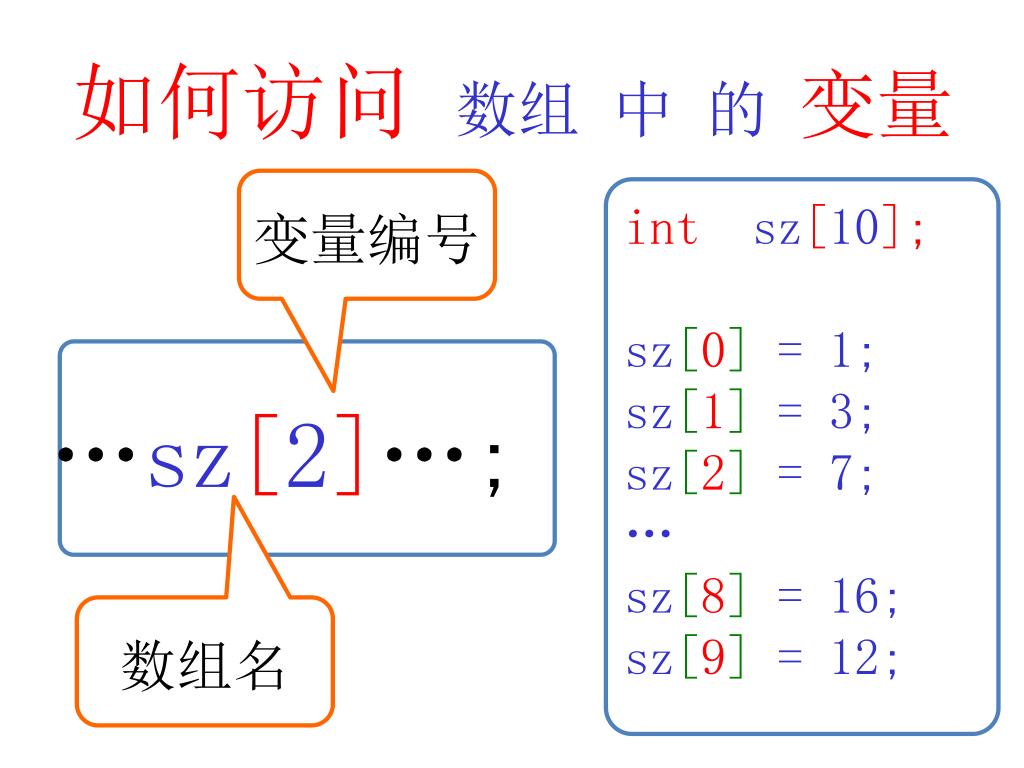 如何访问 数组 中 的 变量

变量编号

…sz[2]…;

数组名

int sz[10];

sz[0] = 1;
sz[1] = 3;
sz[2] = 7;
…
sz[8] = 16;
sz[9] = 12;